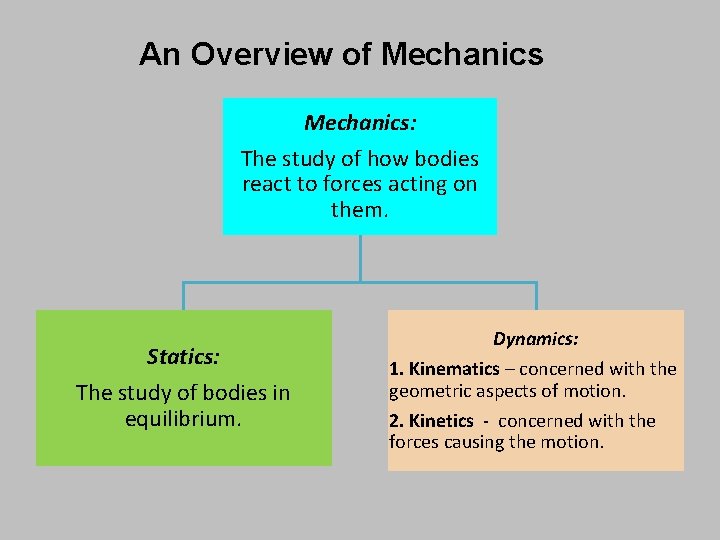 An Overview of Mechanics

Mechanics:

The study of how bodies react to forces acting on them.

Statics:

The study of bodies in equilibrium.

Dynamics:

1. Kinematics – concerned with the geometric aspects of motion.

2. Kinetics - concerned with the forces causing the motion.